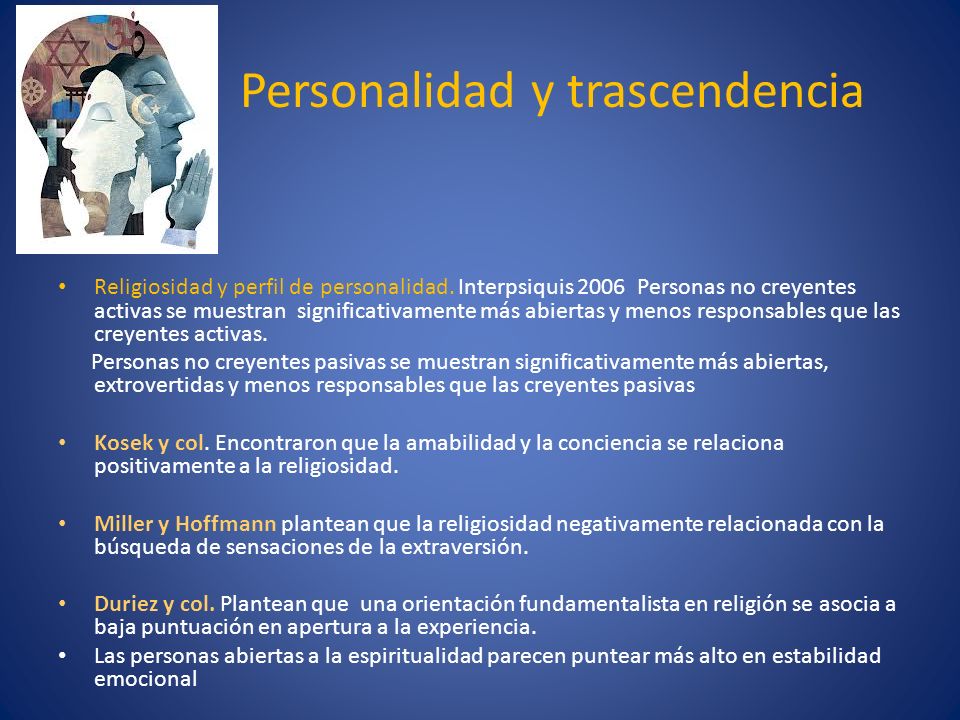 Personalidad y trascendencia

• Religiosidad y perfil de personalidad. Interpsiquis 2006 Personas no creyentes activas se muestran significativamente más abiertas y menos responsables que las creyentes activas.

Personas no creyentes pasivas se muestran significativamente más abiertas, extrovertidas y menos responsables que las creyentes pasivas

• Kosek y col. Encontraron que la amabilidad y la conciencia se relaciona positivamente a la religiosidad.

• Miller y Hoffmann plantean que la religiosidad negativamente relacionada con la búsqueda de sensaciones de la extraversión.

• Duriez y col. Plantean que una orientación fundamentalista en religión se asocia a baja puntuación en apertura a la experiencia.

• Las personas abiertas a la espiritualidad parecen puntear más alto en estabilidad emocional